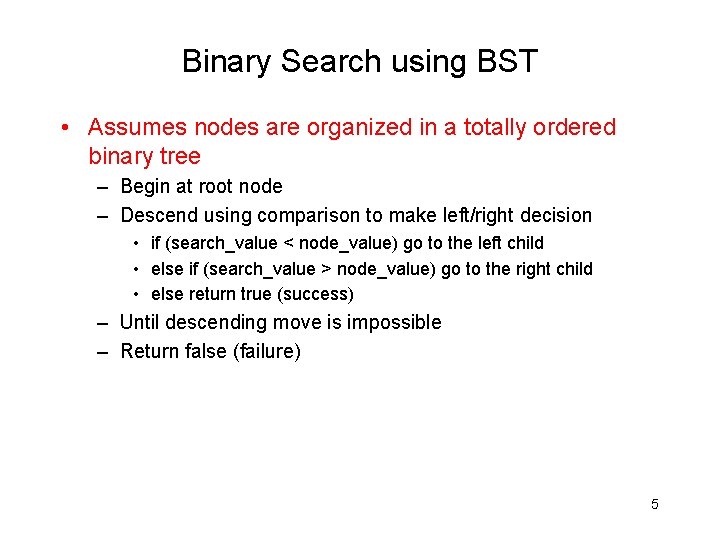 Binary Search using BST

• Assumes nodes are organized in a totally ordered binary tree

– Begin at root node

– Descend using comparison to make left/right decision

• if (search_value < node_value) go to the left child

• else if (search_value > node_value) go to the right child

• else return true (success)

– Until descending move is impossible

– Return false (failure)

5